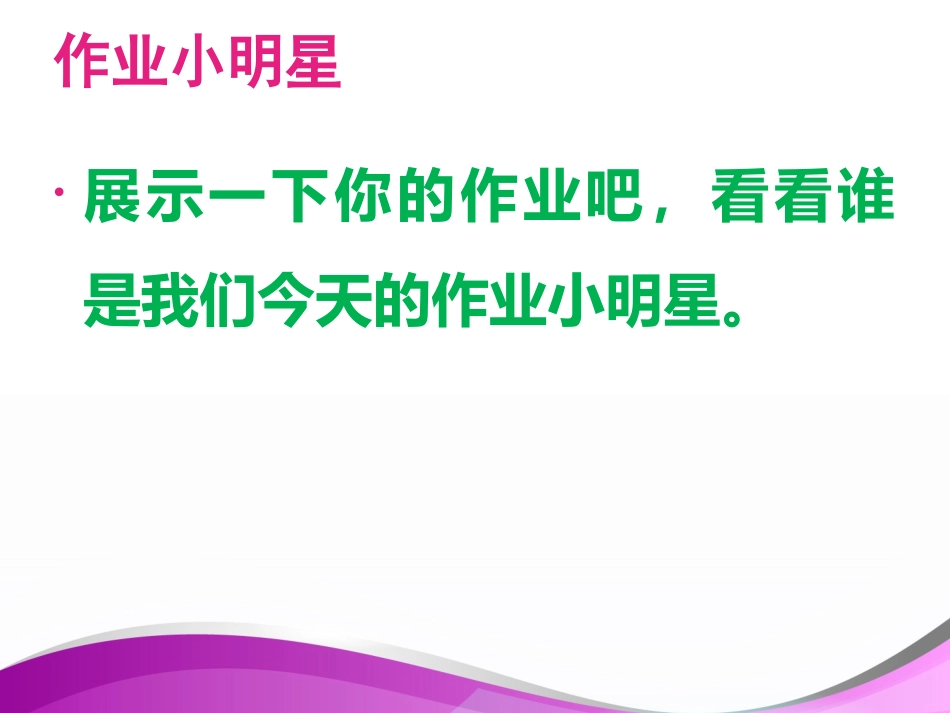 作业小明星

· 展示一下你的作业吧，看看谁是我们今天的作业小明星。